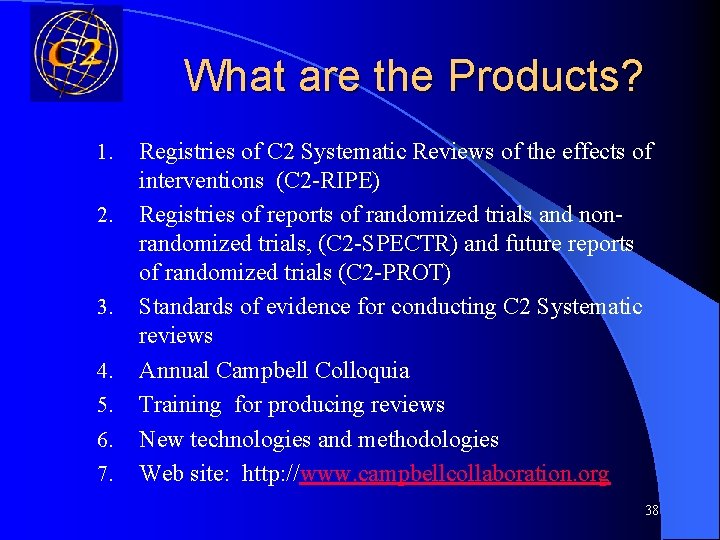 C2

What are the Products?

1. Registries of C2 Systematic Reviews of the effects of interventions (C2-RIPE)
2. Registries of reports of randomized trials and non-randomized trials, (C2-SPECTR) and future reports of randomized trials (C2-PROT)
3. Standards of evidence for conducting C2 Systematic reviews
4. Annual Campbell Colloquia
5. Training for producing reviews
6. New technologies and methodologies
7. Web site: http://www.campbellcollaboration.org

38